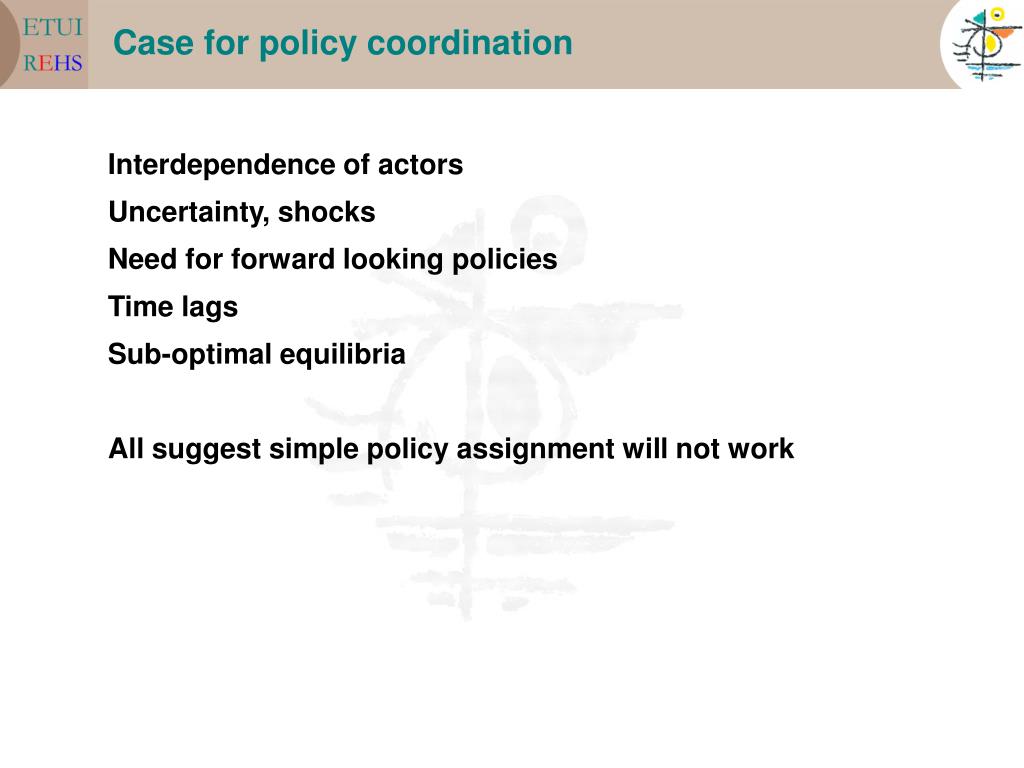 ETUI
REHS

Case for policy coordination

Interdependence of actors

Uncertainty, shocks

Need for forward looking policies

Time lags

Sub-optimal equilibria

All suggest simple policy assignment will not work